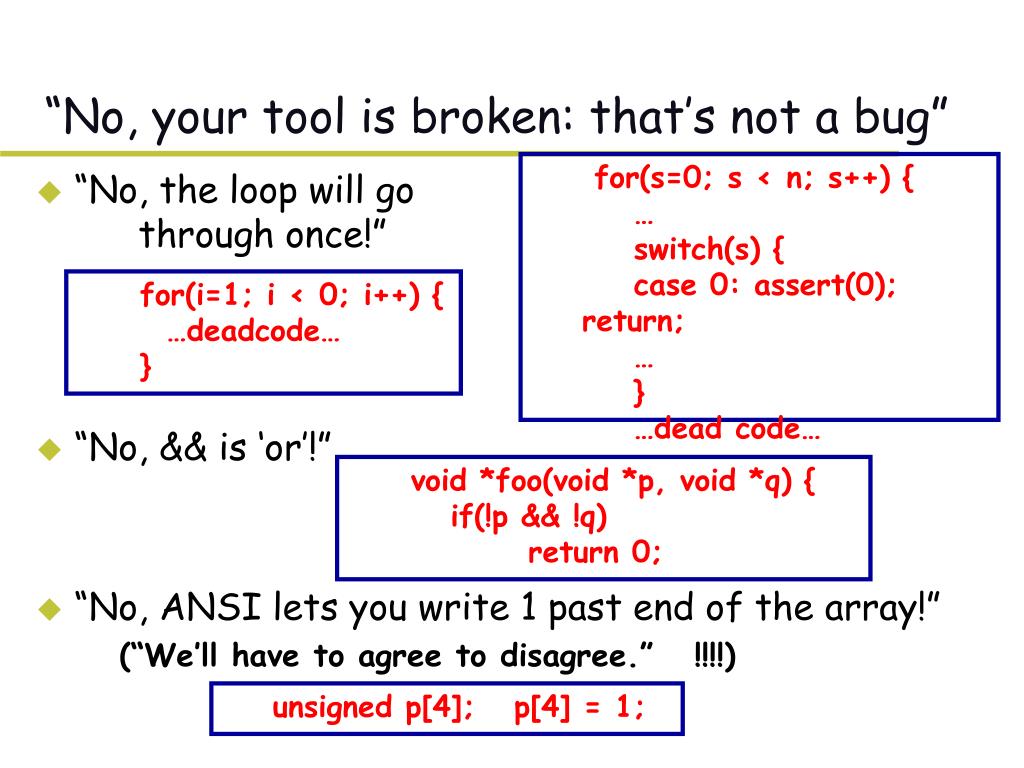 “No, your tool is broken: that’s not a bug”

“No, the loop will go through once!”

for(i=1; i < 0; i++) {
…deadcode…
}

for(s=0; s < n; s++) {
…
switch(s) {
case 0: assert(0); return;
…
}
…dead code…

“No, && is ‘or’!”

void *foo(void *p, void *q) {
if(!p && !q)
return 0;

“No, ANSI lets you write 1 past end of the array!”
(“We’ll have to agree to disagree.” !!!!)

unsigned p[4]; p[4] = 1;